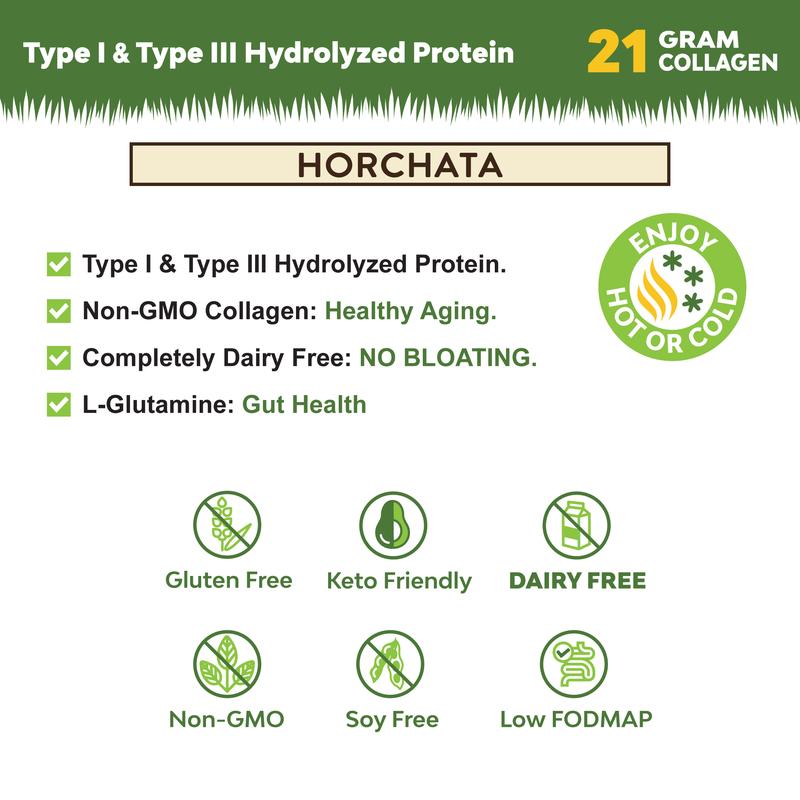 Type I & Type III Hydrolyzed Protein

21 GRAM COLLAGEN

HORCHATA

Type I & Type III Hydrolyzed Protein.

Non-GMO Collagen: Healthy Aging.

Completely Dairy Free: NO BLOATING.

L-Glutamine: Gut Health

ENJOY HOT OR COLD

Gluten Free

Keto Friendly

DAIRY FREE

Non-GMO

Soy Free

Low FODMAP